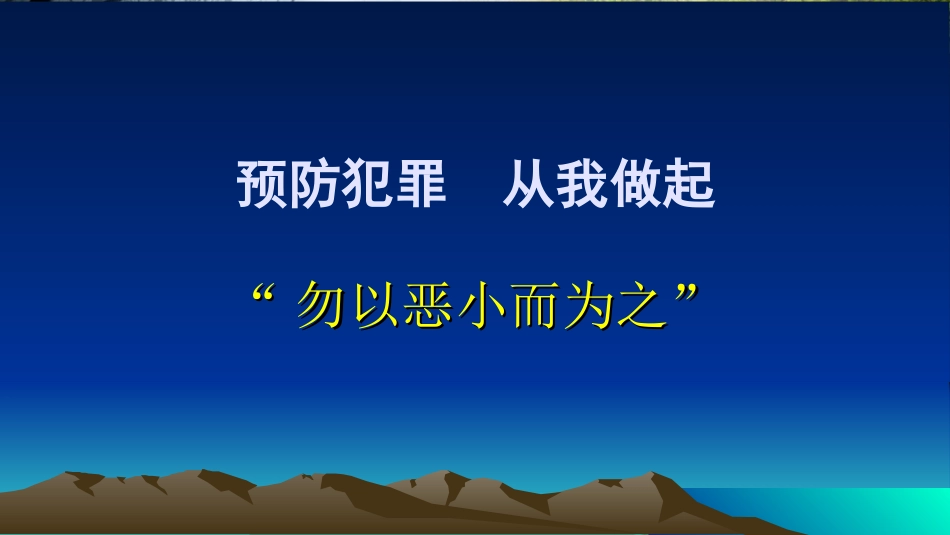 预防犯罪　从我做起

“ 勿以恶小而为之”